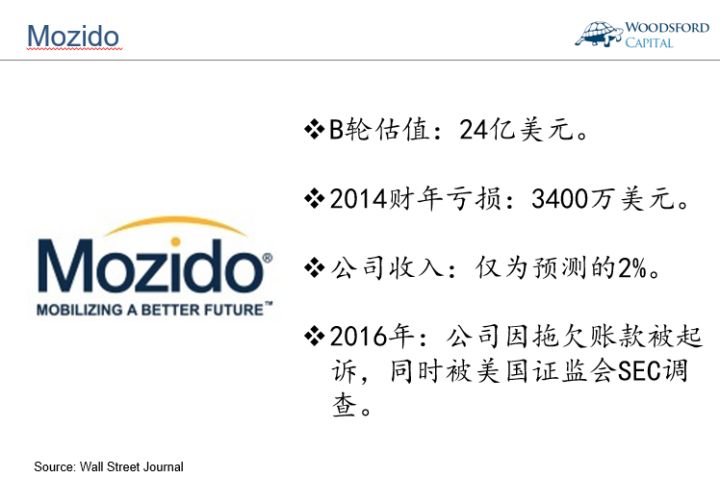 Mozido

WOODSFORD CAPITAL

Mozido®
MOBILIZING A BETTER FUTURE™

❖B轮估值：24亿美元。

❖2014财年亏损：3400万美元。

❖公司收入：仅为预测的2%。

❖2016年：公司因拖欠账款被起诉，同时被美国证监会SEC调查。

Source: Wall Street Journal